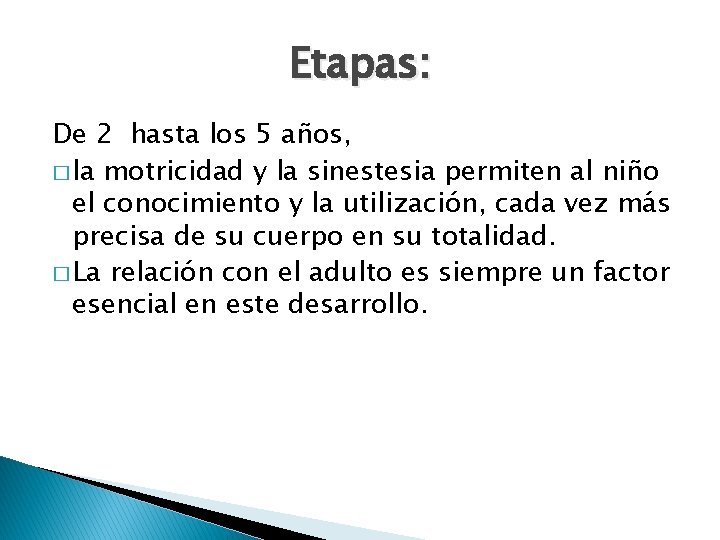 Etapas:

De 2 hasta los 5 años,

□ la motricidad y la sinestesia permiten al niño el conocimiento y la utilización, cada vez más precisa de su cuerpo en su totalidad.

□ La relación con el adulto es siempre un factor esencial en este desarrollo.